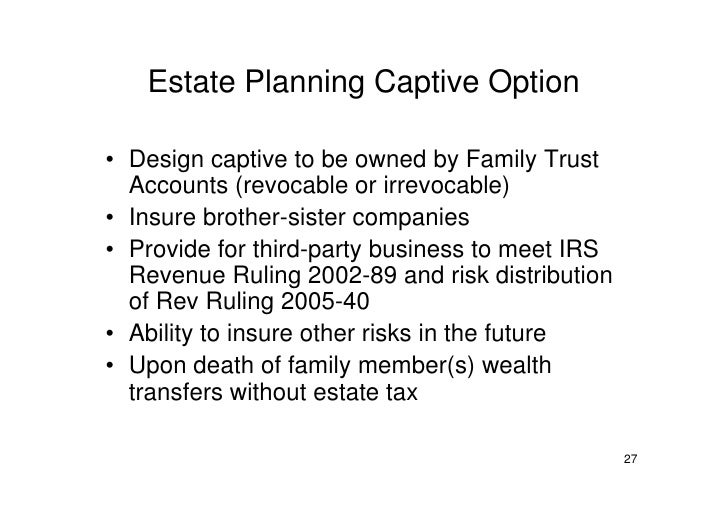 Estate Planning Captive Option

• Design captive to be owned by Family Trust Accounts (revocable or irrevocable)
• Insure brother-sister companies
• Provide for third-party business to meet IRS Revenue Ruling 2002-89 and risk distribution of Rev Ruling 2005-40
• Ability to insure other risks in the future
• Upon death of family member(s) wealth transfers without estate tax

27